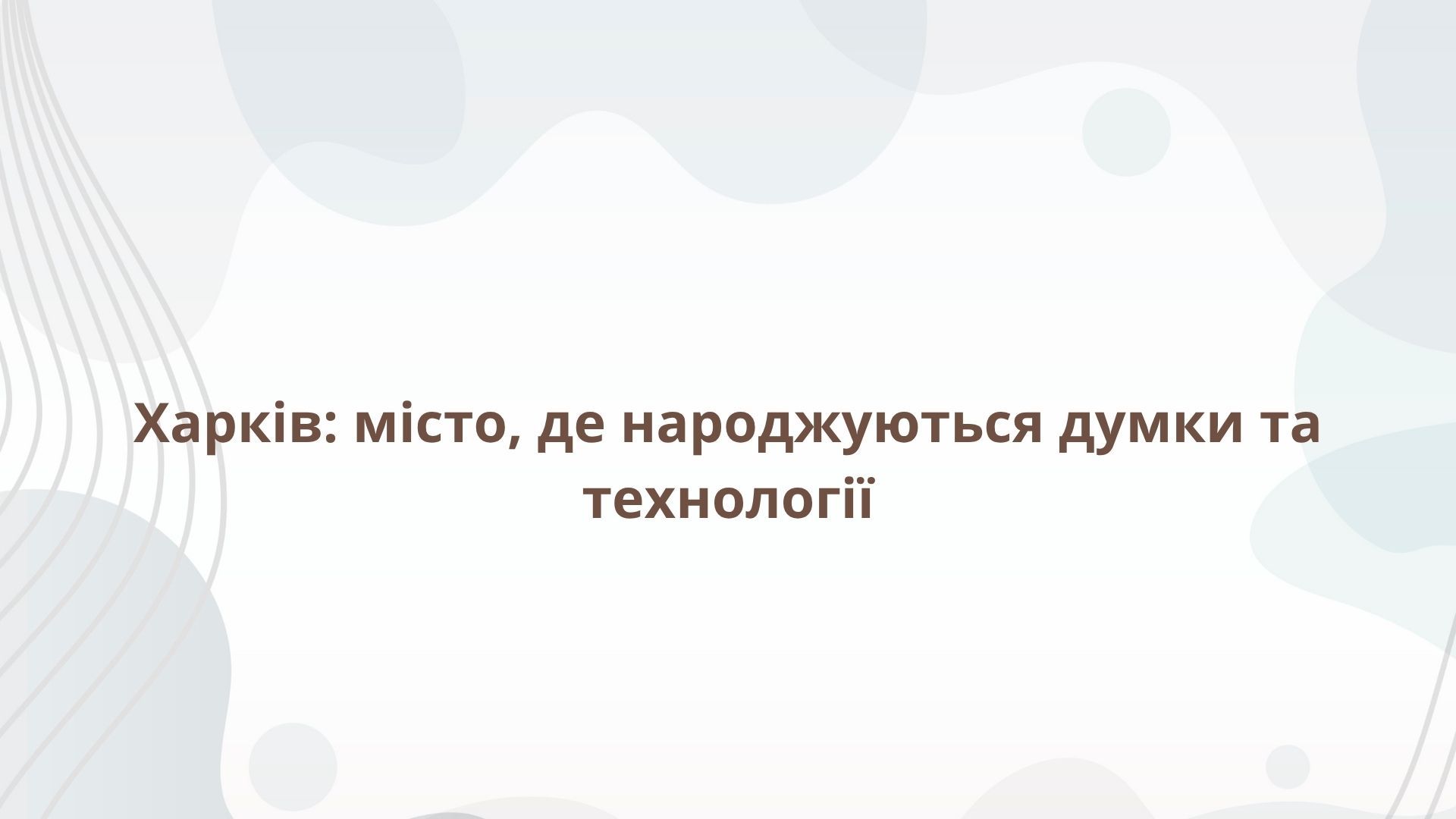 Харків: місто, де народжуються думки та технології